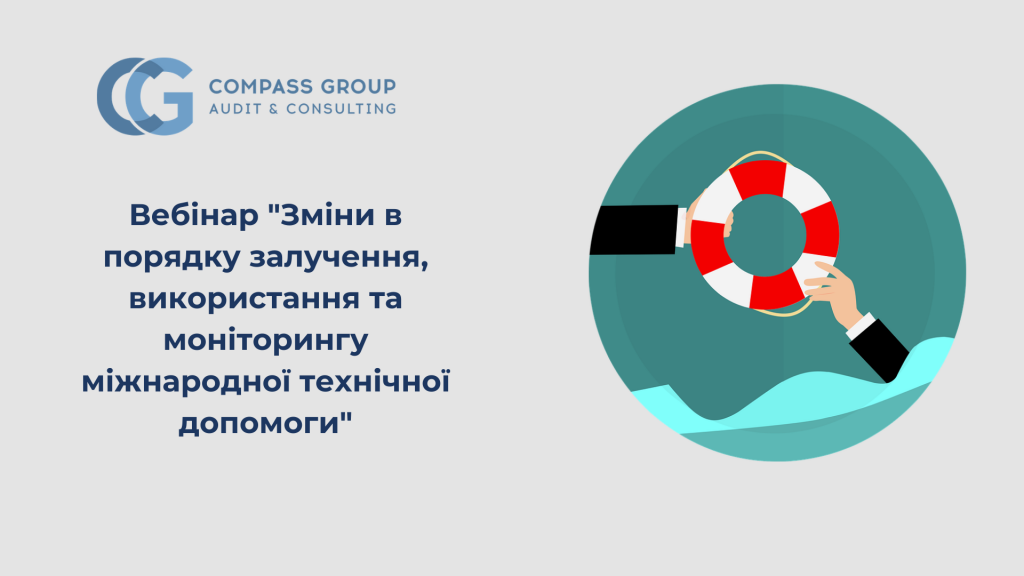 CG COMPASS GROUP
AUDIT & CONSULTING

Вебінар "Зміни в порядку залучення, використання та моніторингу міжнародної технічної допомоги"